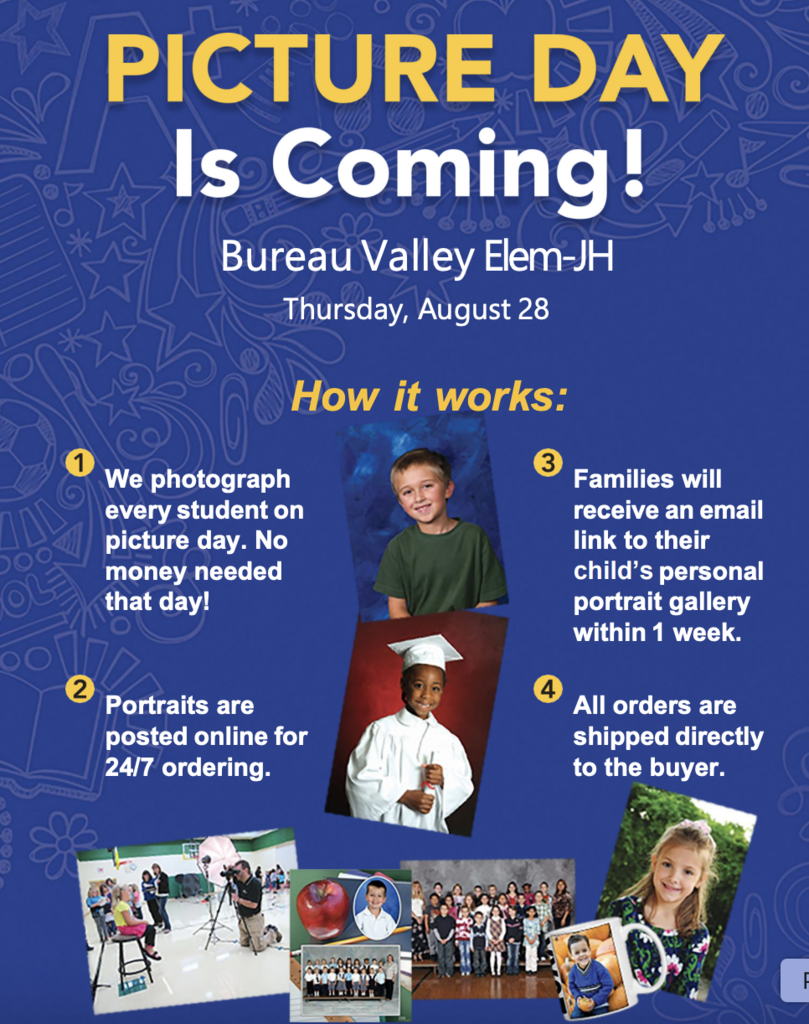 PICTURE DAY
Is Coming!

Bureau Valley Elem-JH

Thursday, August 28

How it works:

1 We photograph every student on picture day. No money needed that day!

2 Portraits are posted online for 24/7 ordering.

3 Families will receive an email link to their child's personal portrait gallery within 1 week.

4 All orders are shipped directly to the buyer.